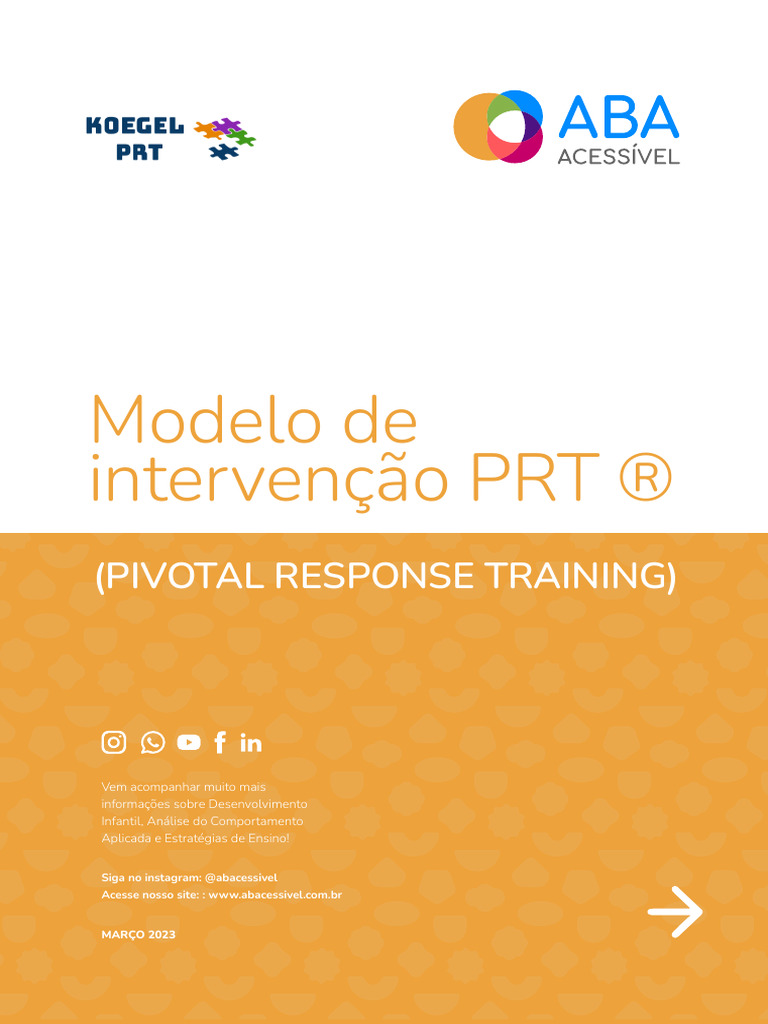 KOEGEL PRT

ABA ACESSÍVEL

Modelo de intervenção PRT ®

(PIVOTAL RESPONSE TRAINING)

Vem acompanhar muito mais informações sobre Desenvolvimento Infantil, Análise do Comportamento Aplicada e Estratégias de Ensino!

Siga no instagram: @abacessivel
Acesse nosso site: : www.abacessivel.com.br

MARÇO 2023